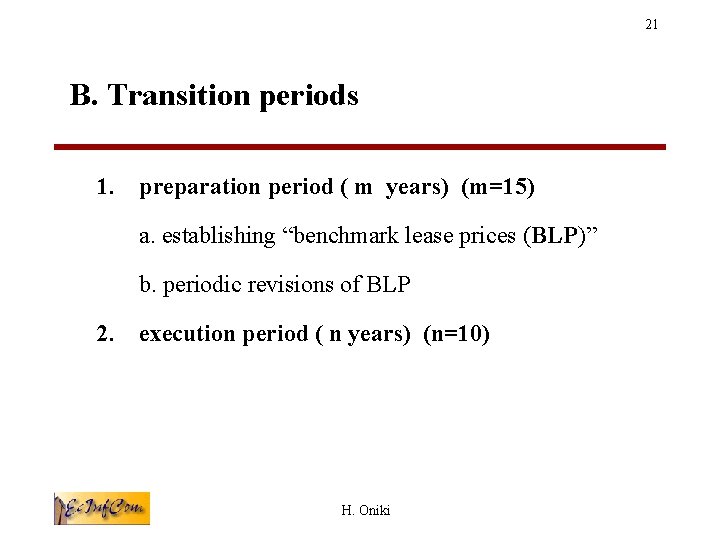 21

B. Transition periods

1. preparation period ( m years) (m=15)

a. establishing “benchmark lease prices (BLP)”

b. periodic revisions of BLP

2. execution period ( n years) (n=10)

EcInfCom

H. Oniki